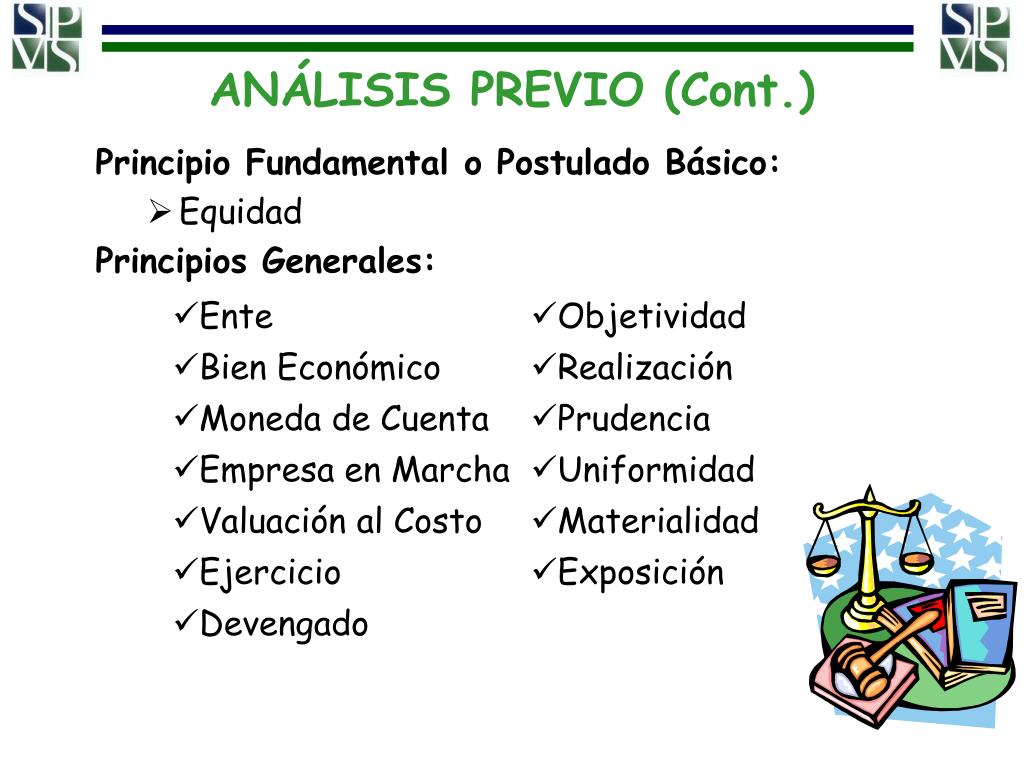 SP VS

SP VS

ANÁLISIS PREVIO (Cont.)

Principio Fundamental o Postulado Básico:

➢ Equidad

Principios Generales:

✓Ente
✓Bien Económico
✓Moneda de Cuenta
✓Empresa en Marcha
✓Valuación al Costo
✓Ejercicio
✓Devengado

✓Objetividad
✓Realización
✓Prudencia
✓Uniformidad
✓Materialidad
✓Exposición